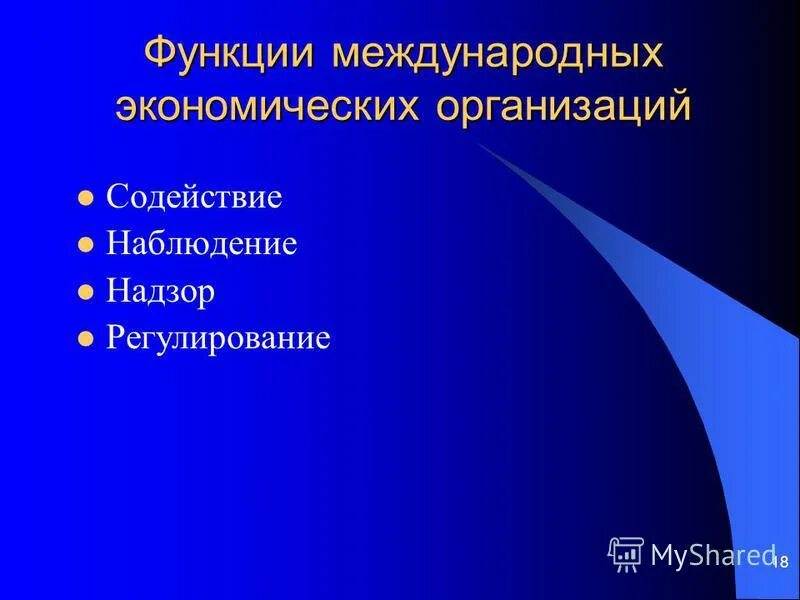 Функции международных экономических организаций

- Содействие
- Наблюдение
- Надзор
- Регулирование

MyShared

18